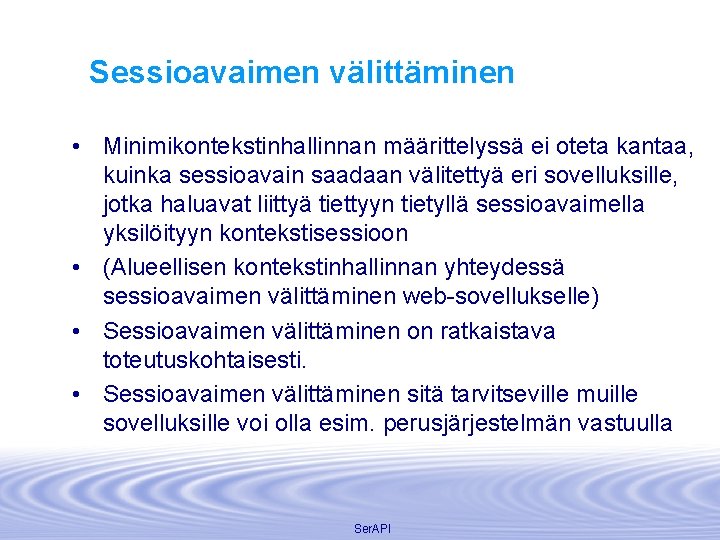 Sessioavaimen välittäminen

• Minimikontekstinhallinnan määrittelyssä ei oteta kantaa, kuinka sessioavain saadaan välitettyä eri sovelluksille, jotka haluavat liittyä tiettyyn tietyllä sessioavaimella yksilöityyn kontekstisessioon

• (Alueellisen kontekstinhallinnan yhteydessä sessioavaimen välittäminen web-sovellukselle)

• Sessioavaimen välittäminen on ratkaistava toteutuskohtaisesti.

• Sessioavaimen välittäminen sitä tarvitseville muille sovelluksille voi olla esim. perusjärjestelmän vastuulla

SerAPI